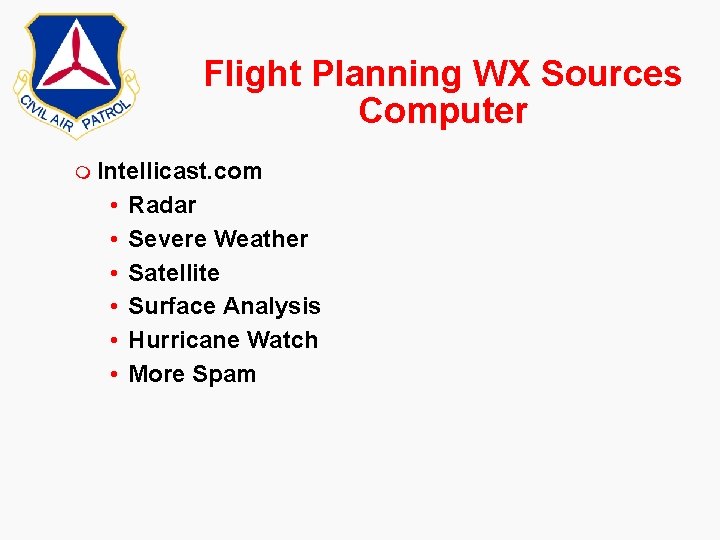 CIVIL AIR PATROL

Flight Planning WX Sources
Computer

Intellicast.com
• Radar
• Severe Weather
• Satellite
• Surface Analysis
• Hurricane Watch
• More Spam